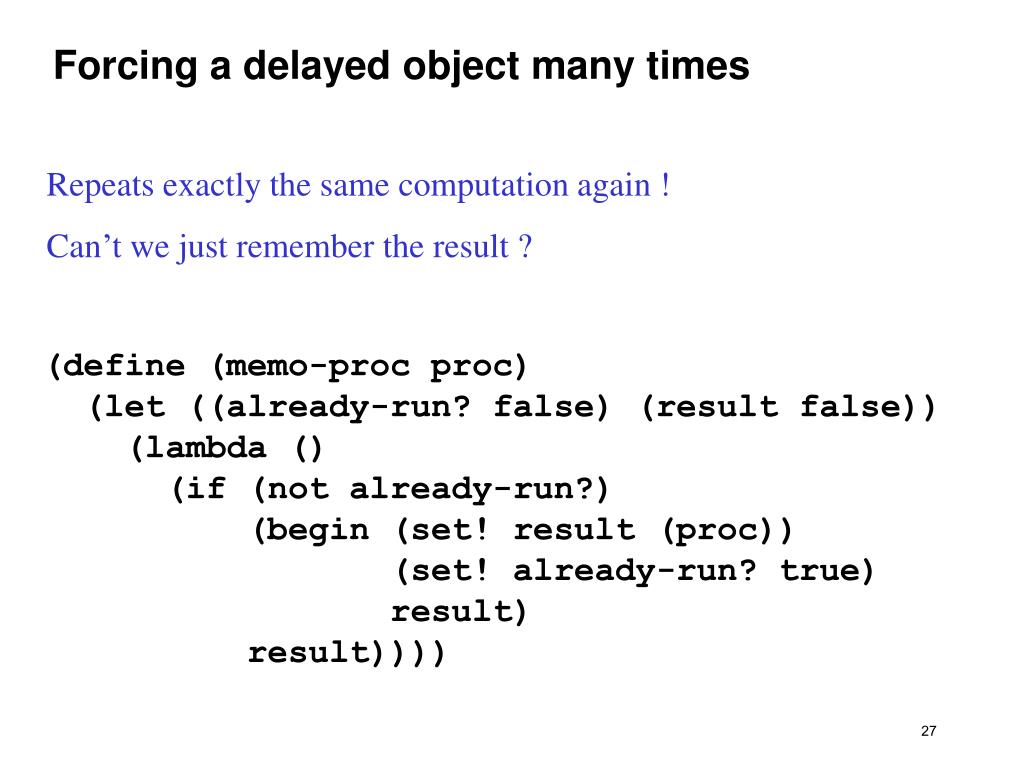 Forcing a delayed object many times

Repeats exactly the same computation again !

Can’t we just remember the result ?

(define (memo-proc proc)
  (let ((already-run? false) (result false))
    (lambda ()
      (if (not already-run?)
          (begin (set! result (proc))
                 (set! already-run? true)
                 result)
          result))))

27